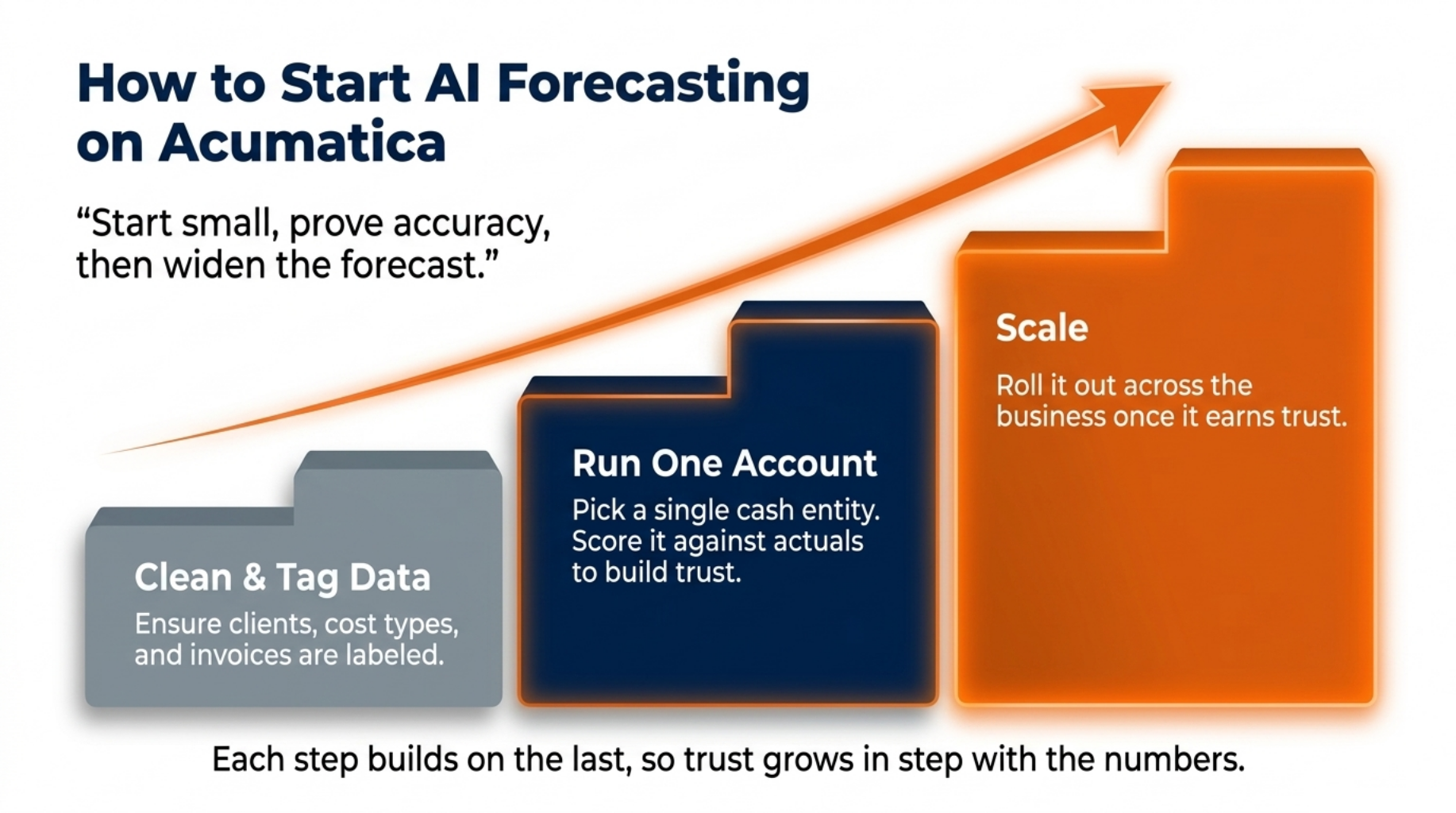 How to Start AI Forecasting on Acumatica

“Start small, prove accuracy, then widen the forecast.”

Clean & Tag Data

Ensure clients, cost types, and invoices are labeled.

Run One Account

Pick a single cash entity. Score it against actuals to build trust.

Scale

Roll it out across the business once it earns trust.

Each step builds on the last, so trust grows in step with the numbers.